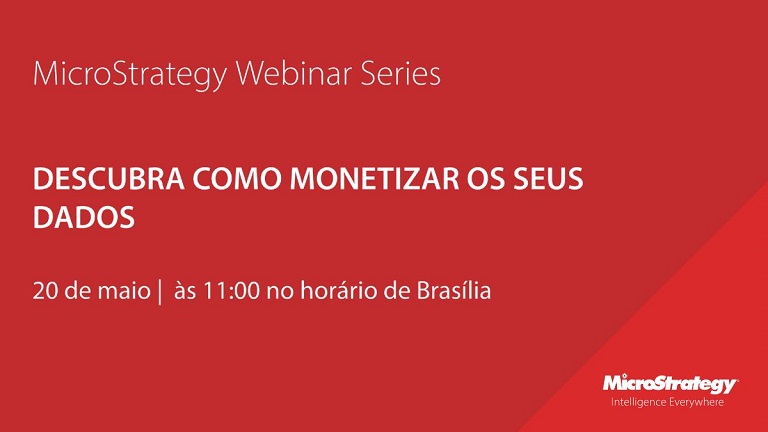 MicroStrategy Webinar Series

DESCUBRA COMO MONETIZAR OS SEUS DADOS

20 de maio | às 11:00 no horário de Brasília

MicroStrategy
Intelligence Everywhere